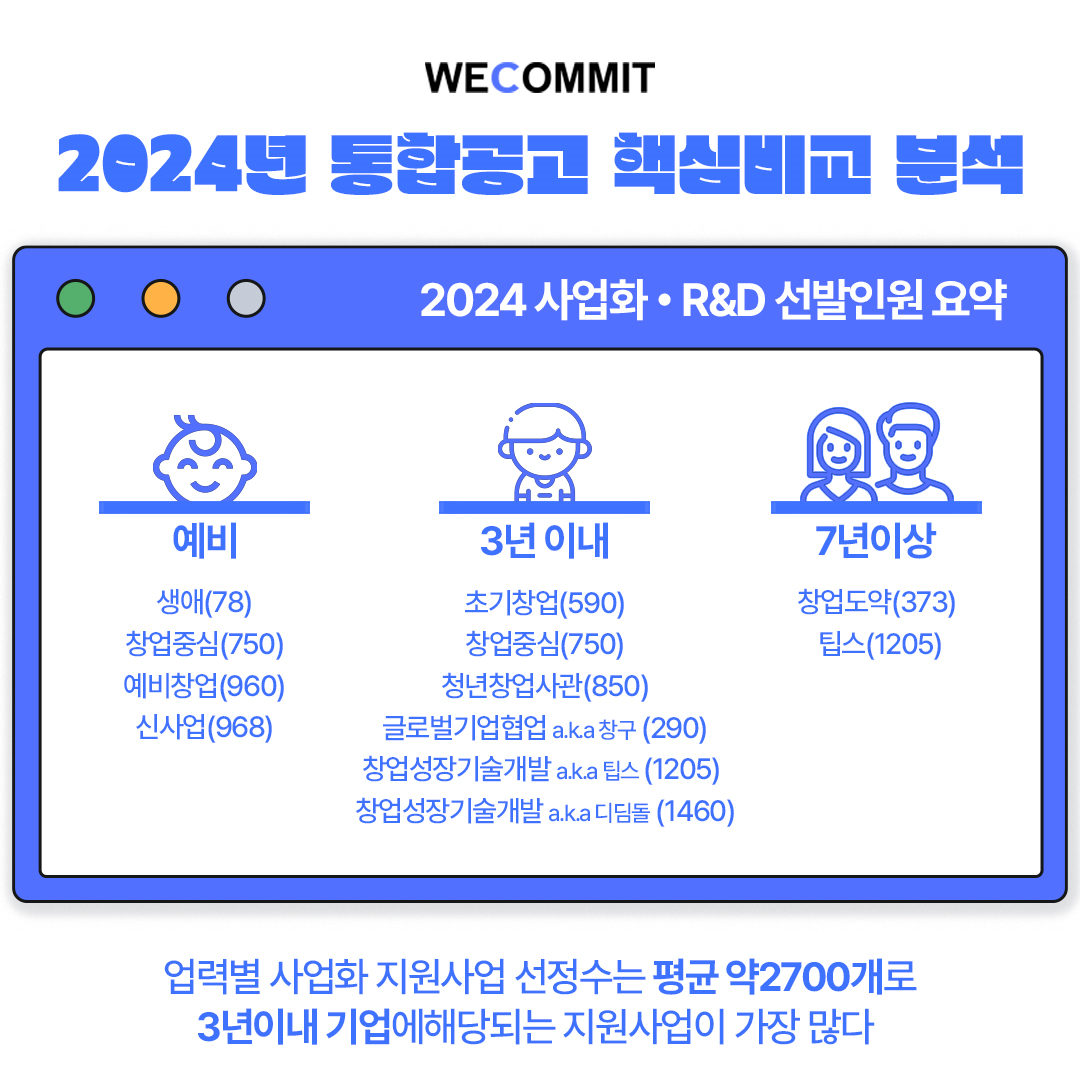 WECOMMIT

2024년 통합공고 핵심비교 분석

2024 사업화 • R&D 선발인원 요약

예비

생애(78)
창업중심(750)
예비창업(960)
신사업(968)

3년 이내

초기창업(590)
창업중심(750)
청년창업사관(850)
글로벌기업협업 a.k.a 창구 (290)
창업성장기술개발 a.k.a 팁스 (1205)
창업성장기술개발 a.k.a 디딤돌 (1460)

7년이상

창업도약(373)
팁스(1205)

업력별 사업화 지원사업 선정수는 평균 약2700개로
3년이내 기업에해당되는 지원사업이 가장 많다